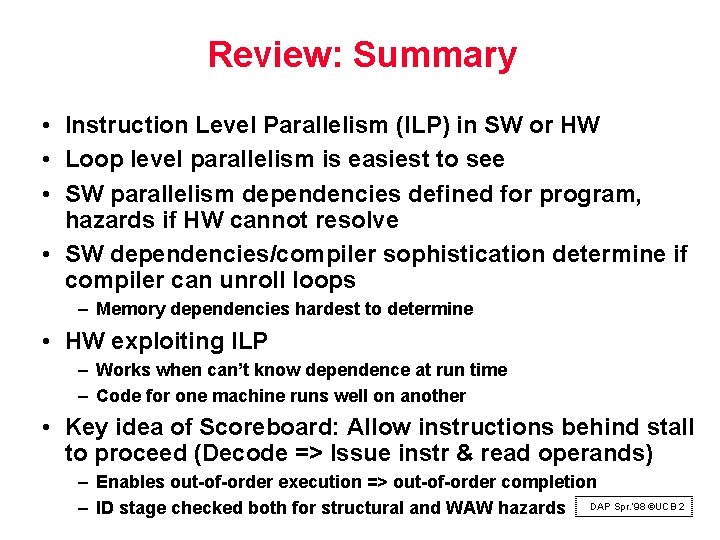 Review: Summary

• Instruction Level Parallelism (ILP) in SW or HW
• Loop level parallelism is easiest to see
• SW parallelism dependencies defined for program, hazards if HW cannot resolve
• SW dependencies/compiler sophistication determine if compiler can unroll loops
– Memory dependencies hardest to determine
• HW exploiting ILP
– Works when can't know dependence at run time
– Code for one machine runs well on another
• Key idea of Scoreboard: Allow instructions behind stall to proceed (Decode => Issue instr & read operands)
– Enables out-of-order execution => out-of-order completion
– ID stage checked both for structural and WAW hazards

DAP Spr.'98 ©UCB 2